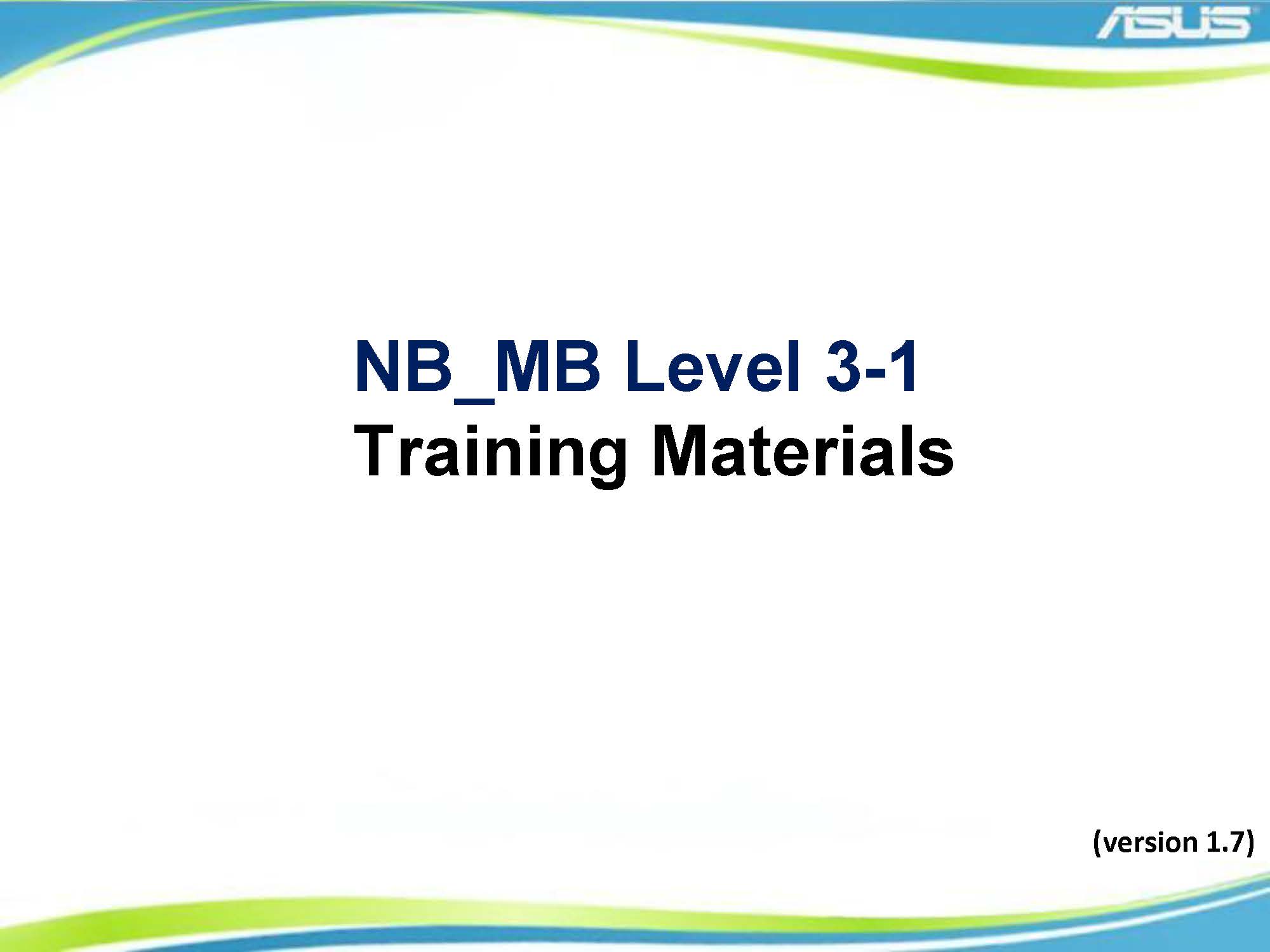 ASUS

NB_MB Level 3-1
Training Materials

(version 1.7)